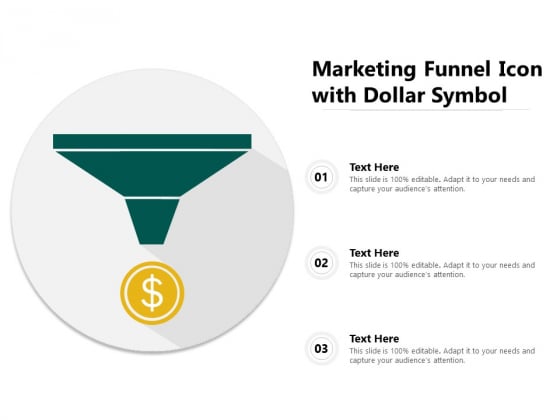 Marketing Funnel Icon with Dollar Symbol

$

01

Text Here
This slide is 100% editable. Adapt it to your needs and capture your audience's attention.

02

Text Here
This slide is 100% editable. Adapt it to your needs and capture your audience's attention.

03

Text Here
This slide is 100% editable. Adapt it to your needs and capture your audience's attention.